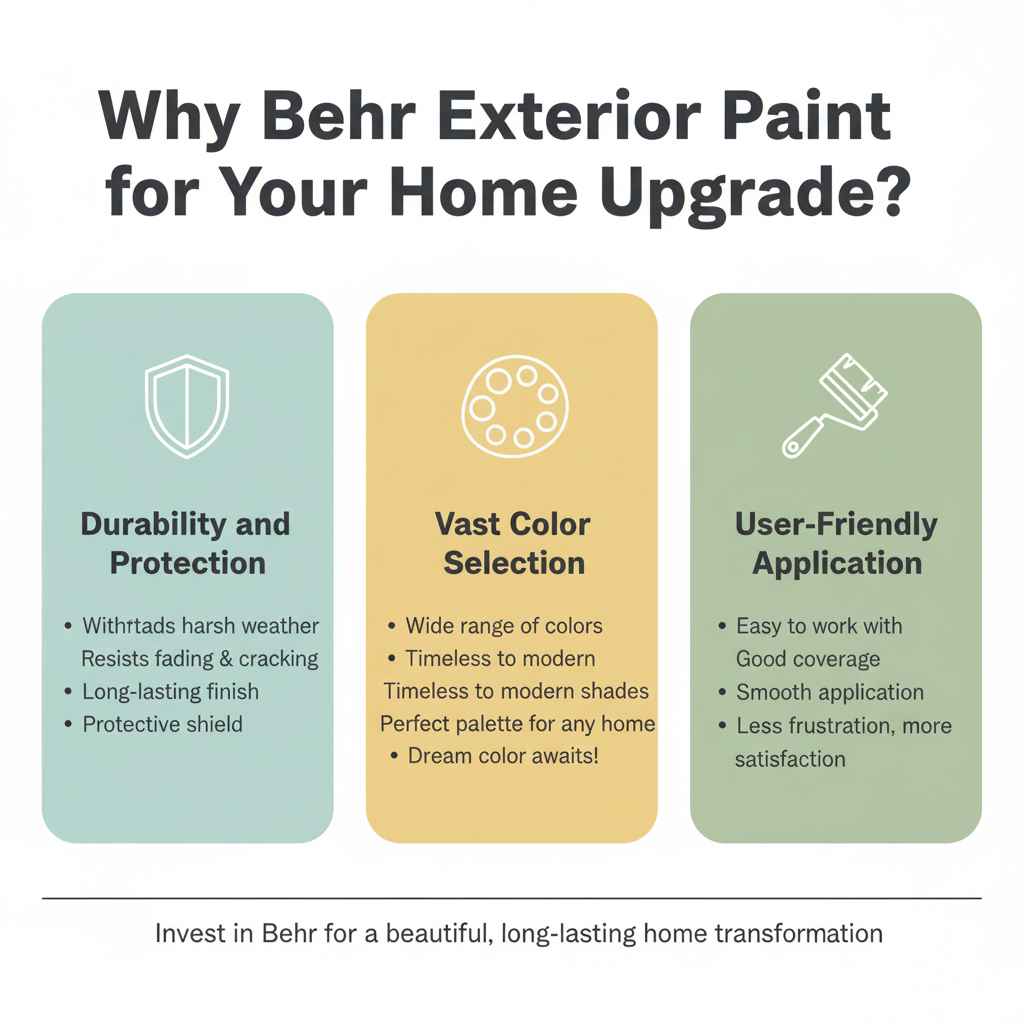 Why Behr Exterior Paint for Your Home Upgrade?

Durability and Protection

• Withrtads harsh weather
Resists fading & cracking
• Long-lasting finish
• Protective shield

Vast Color Selection

• Wide range of colors
• Timeless to modern
Timeless to modern shades
Perfect palette for any home
• Dream color awaits!

User-Friendly Application

• Easy to work with
Good coverage
• Smooth application
• Less frustration, more satisfaction

Invest in Behr for a beautiful, long-lasting home transformation